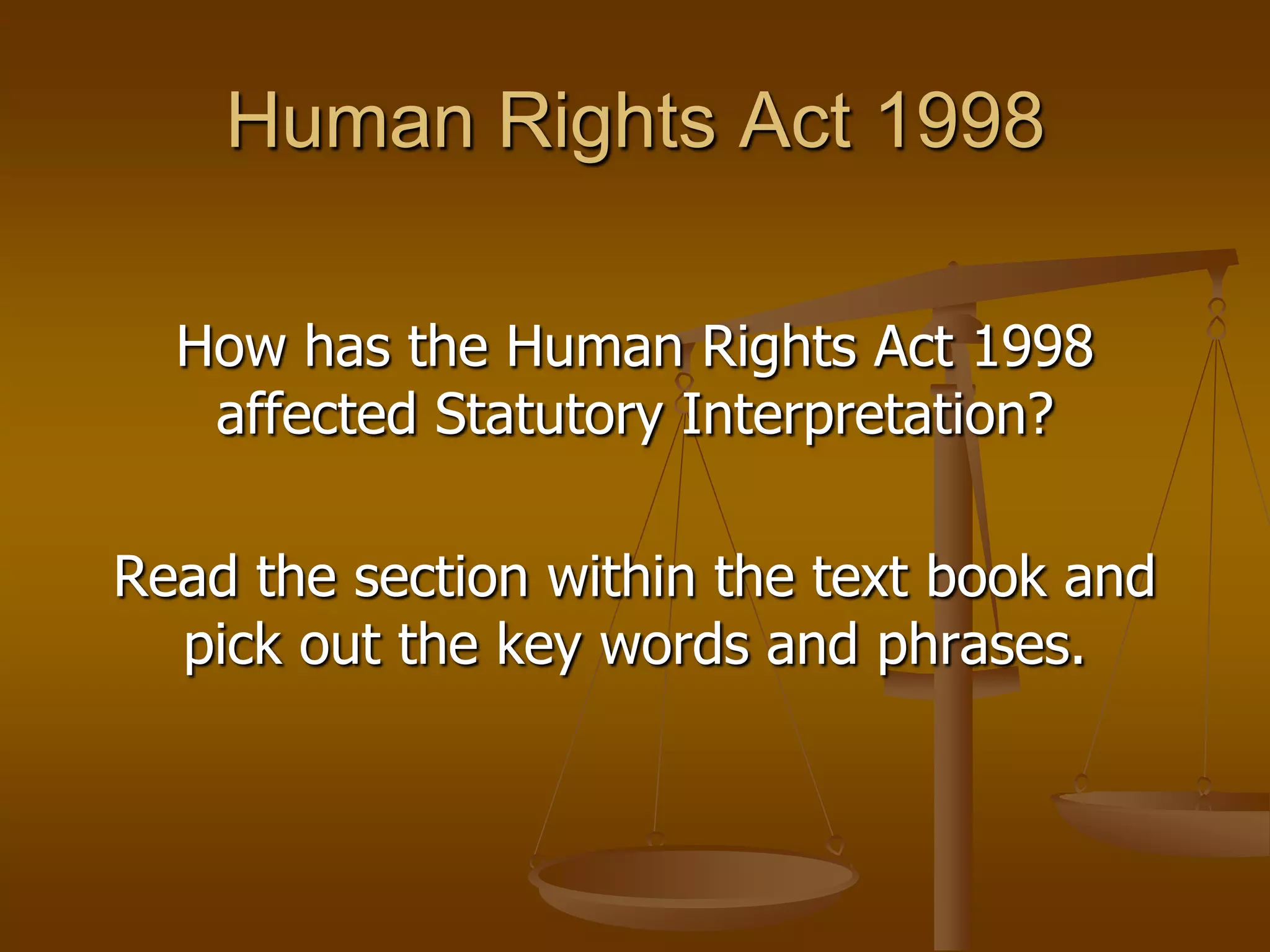 Human Rights Act 1998

How has the Human Rights Act 1998 affected Statutory Interpretation?

Read the section within the text book and pick out the key words and phrases.